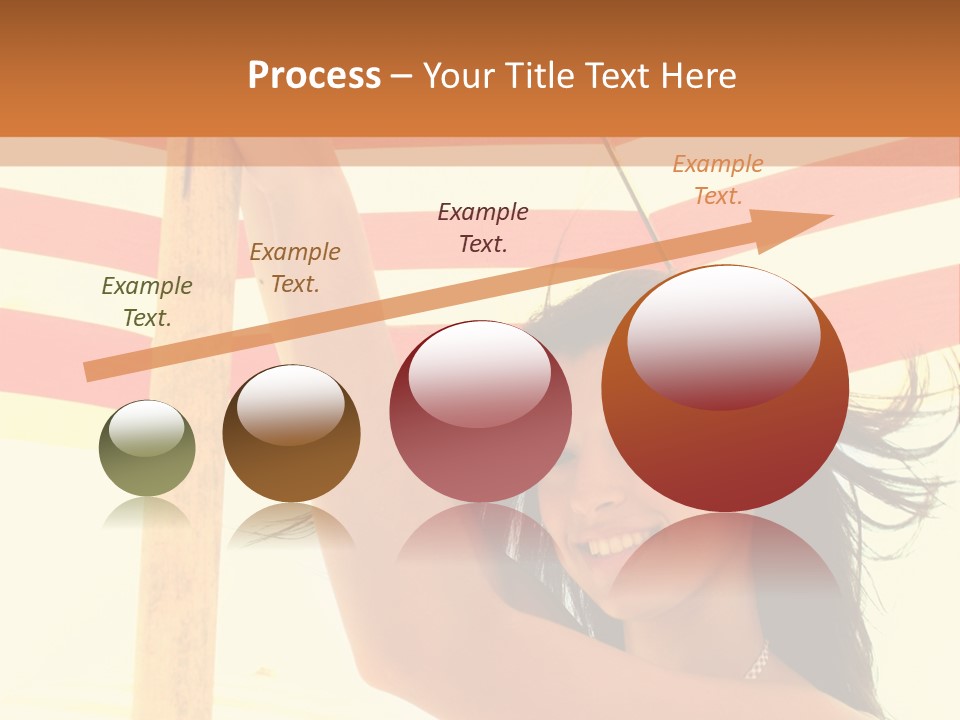 Process – Your Title Text Here

Example Text.

Example Text.

Example Text.

Example Text.